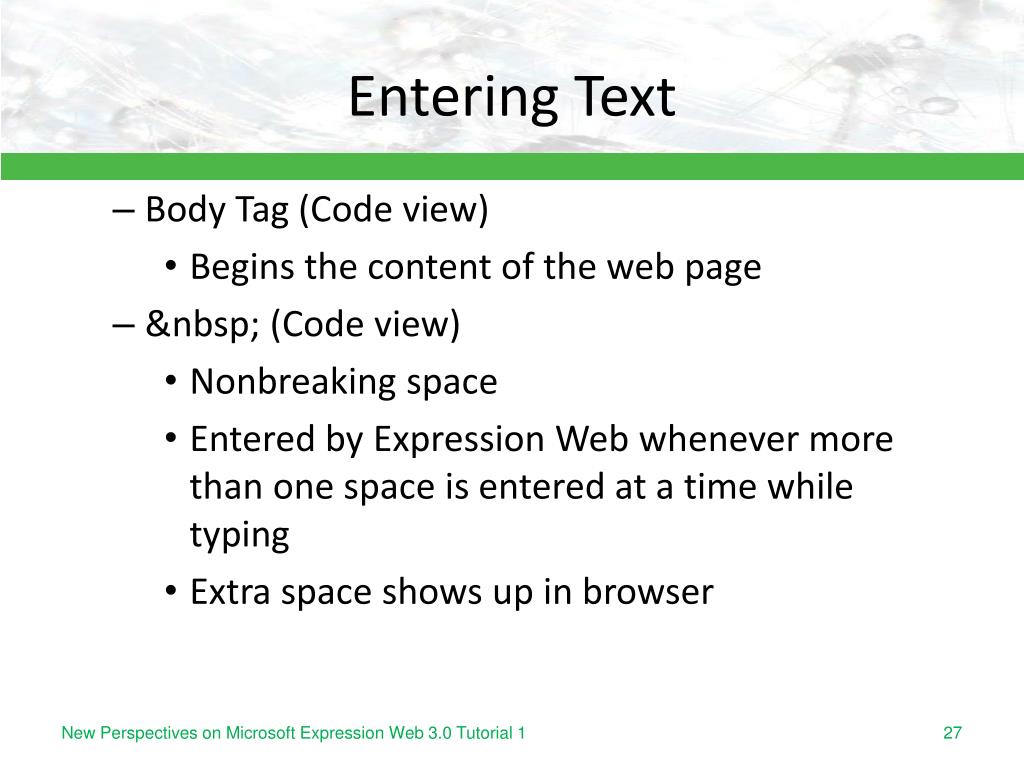 Entering Text

– Body Tag (Code view)
  • Begins the content of the web page
– &nbsp; (Code view)
  • Nonbreaking space
  • Entered by Expression Web whenever more than one space is entered at a time while typing
  • Extra space shows up in browser

New Perspectives on Microsoft Expression Web 3.0 Tutorial 1

27